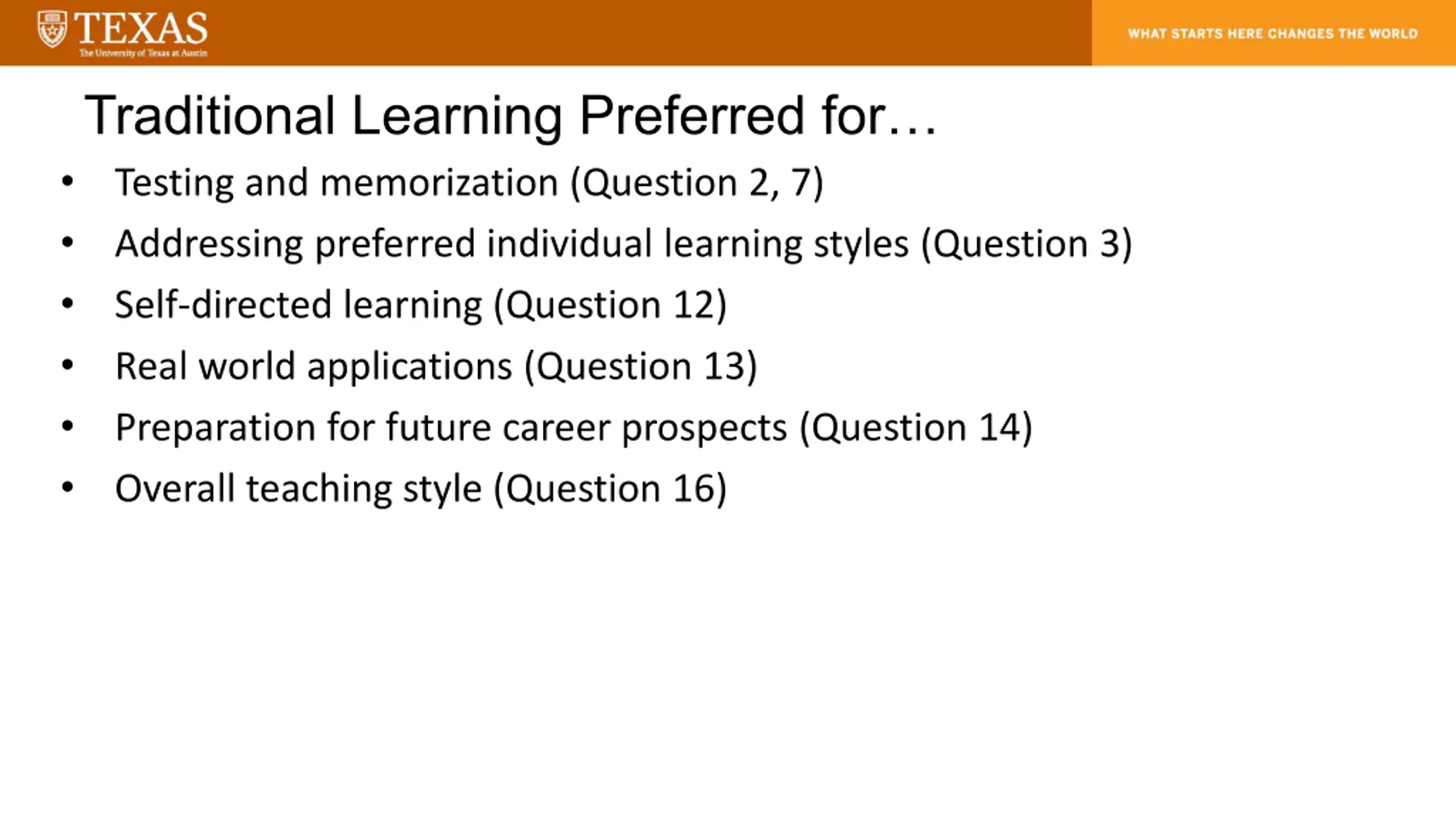 TEXAS
The University of Texas at Austin

WHAT STARTS HERE CHANGES THE WORLD

Traditional Learning Preferred for…

• Testing and memorization (Question 2, 7)
• Addressing preferred individual learning styles (Question 3)
• Self-directed learning (Question 12)
• Real world applications (Question 13)
• Preparation for future career prospects (Question 14)
• Overall teaching style (Question 16)